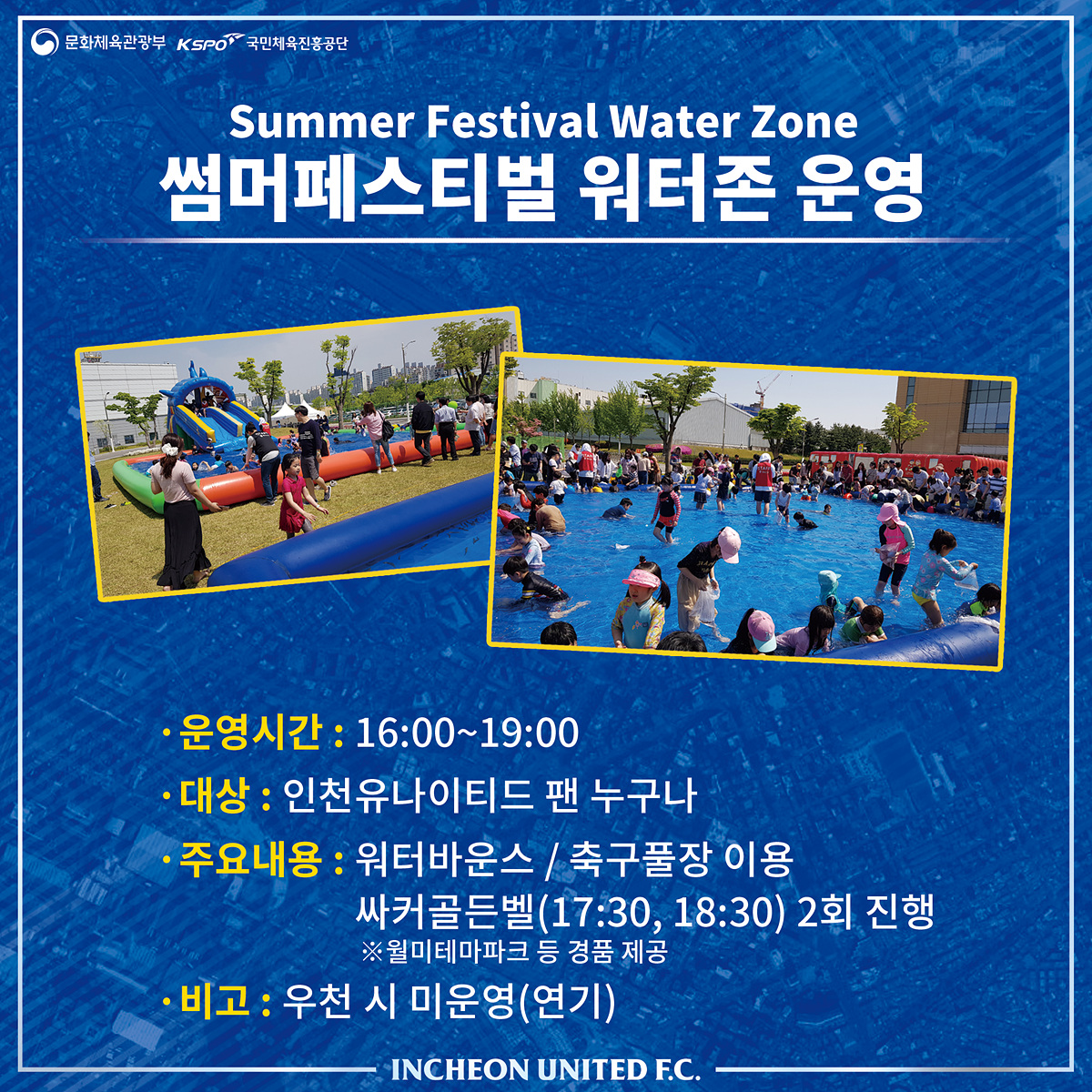 문화체육관광부 KSPO 국민체육진흥공단

Summer Festival Water Zone
썸머페스티벌 워터존 운영

· 운영시간 : 16:00~19:00
· 대상 : 인천유나이티드 팬 누구나
· 주요내용 : 워터바운스 / 축구풀장 이용
싸커골든벨(17:30, 18:30) 2회 진행
※월미테마파크 등 경품 제공
· 비고 : 우천 시 미운영(연기)

INCHEON UNITED F.C.